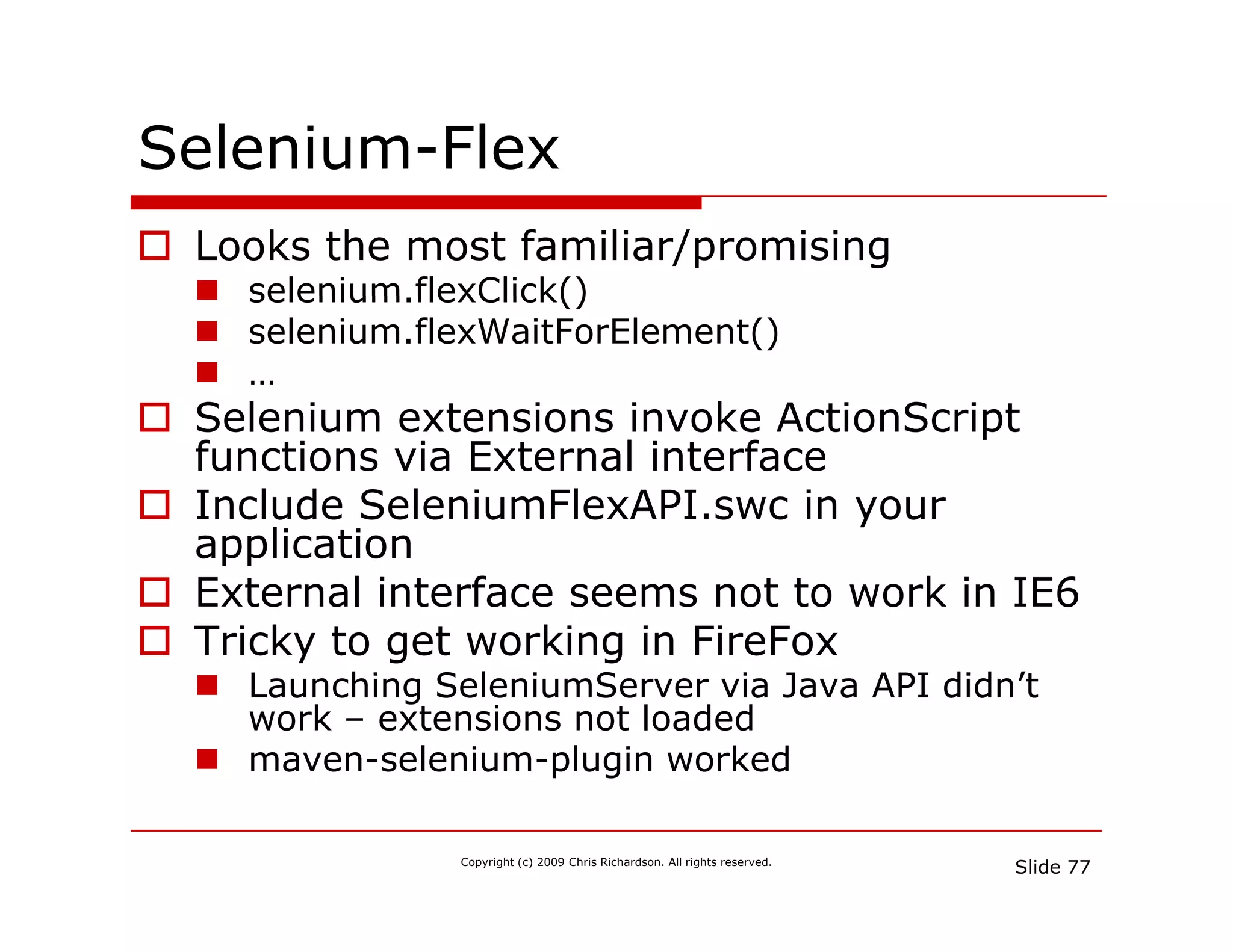 Selenium-Flex

Looks the most familiar/promising
selenium.flexClick()
selenium.flexWaitForElement()
…
Selenium extensions invoke ActionScript functions via External interface
Include SeleniumFlexAPI.swc in your application
External interface seems not to work in IE6
Tricky to get working in FireFox
Launching SeleniumServer via Java API didn’t work – extensions not loaded
maven-selenium-plugin worked

Copyright (c) 2009 Chris Richardson. All rights reserved.

Slide 77